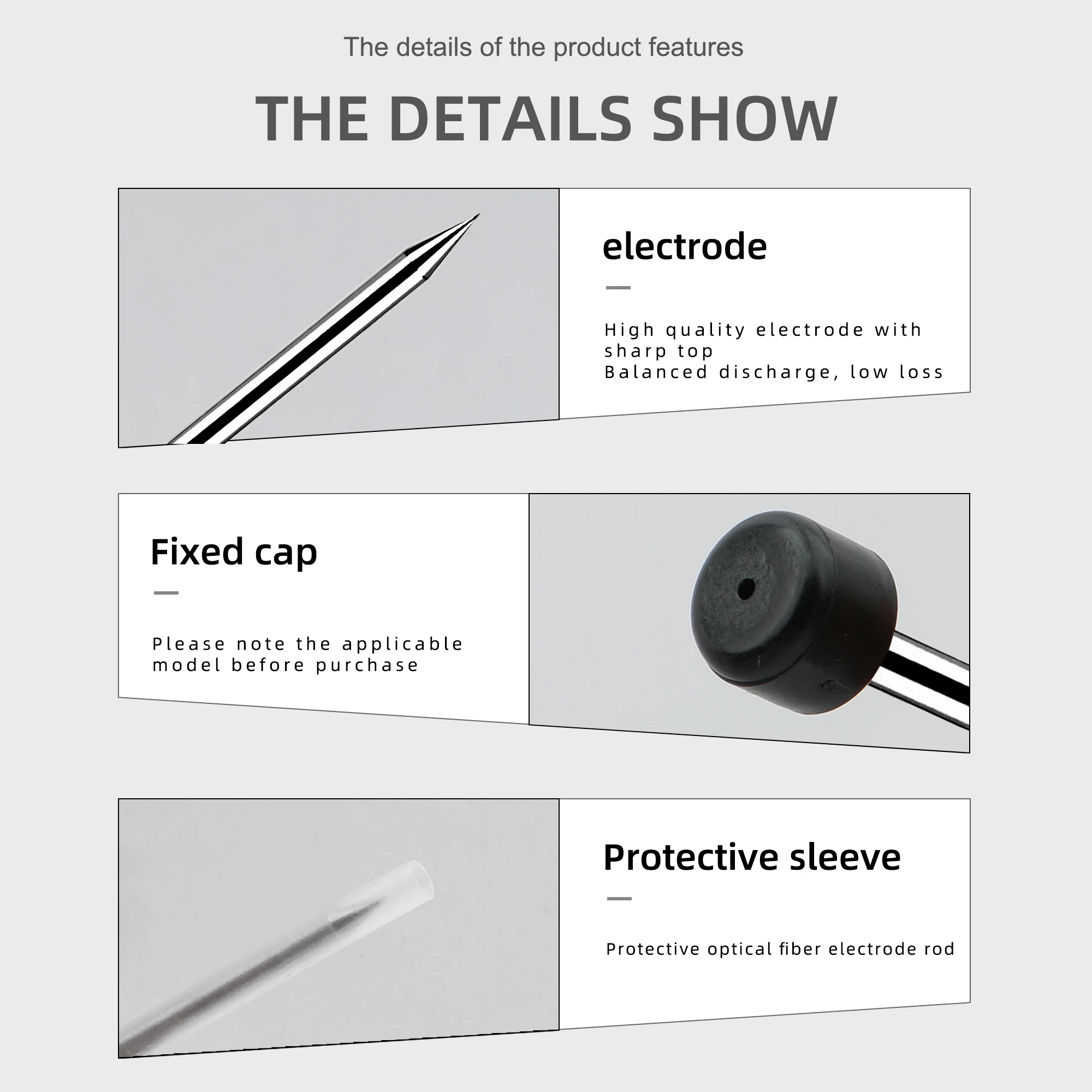 The details of the product features

THE DETAILS SHOW

electrode

High quality electrode with sharp top
Balanced discharge, low loss

Fixed cap

Please note the applicable model before purchase

Protective sleeve

Protective optical fiber electrode rod